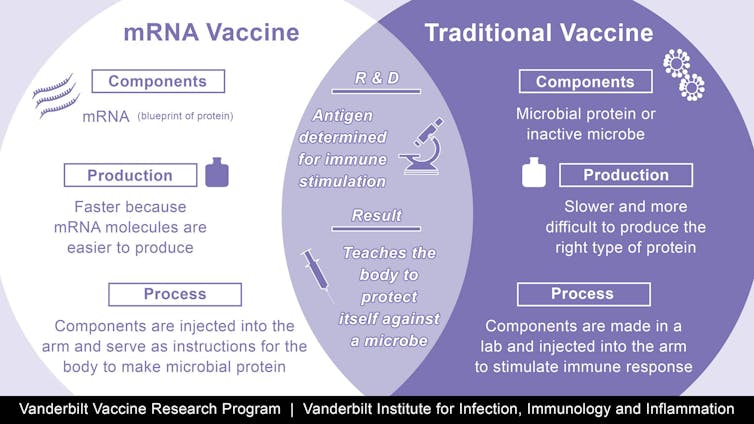 mRNA Vaccine

Components

mRNA (blueprint of protein)

Production

Faster because mRNA molecules are easier to produce

Process

Components are injected into the arm and serve as instructions for the body to make microbial protein

R & D

Antigen determined for immune stimulation

Result

Teaches the body to protect itself against a microbe

Traditional Vaccine

Components

Microbial protein or inactive microbe

Production

Slower and more difficult to produce the right type of protein

Process

Components are made in a lab and injected into the arm to stimulate immune response

Vanderbilt Vaccine Research Program | Vanderbilt Institute for Infection, Immunology and Inflammation